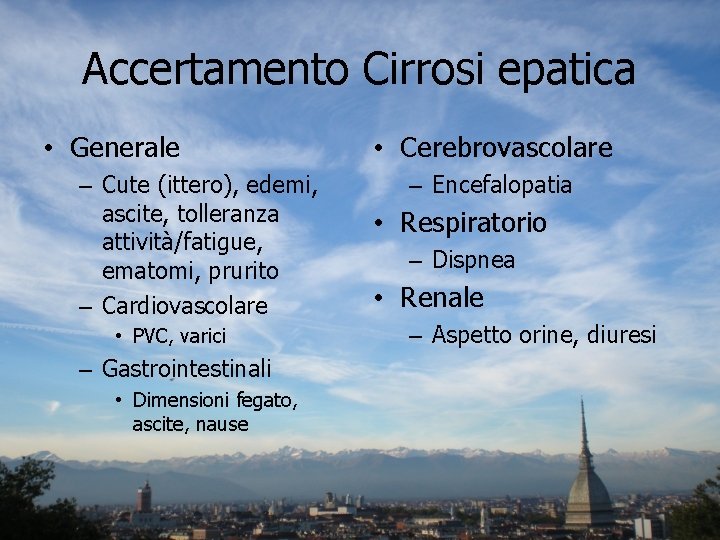 Accertamento Cirrosi epatica

• Generale
  – Cute (ittero), edemi, ascite, tolleranza attività/fatigue, ematomi, prurito
  – Cardiovascolare
    • PVC, varici
  – Gastrointestinali
    • Dimensioni fegato, ascite, nause

• Cerebrovascolare
  – Encefalopatia
• Respiratorio
  – Dispnea
• Renale
  – Aspetto orine, diuresi